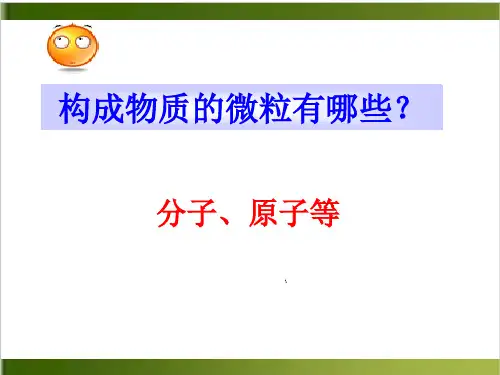 构成物质的微粒有哪些？

分子、原子等